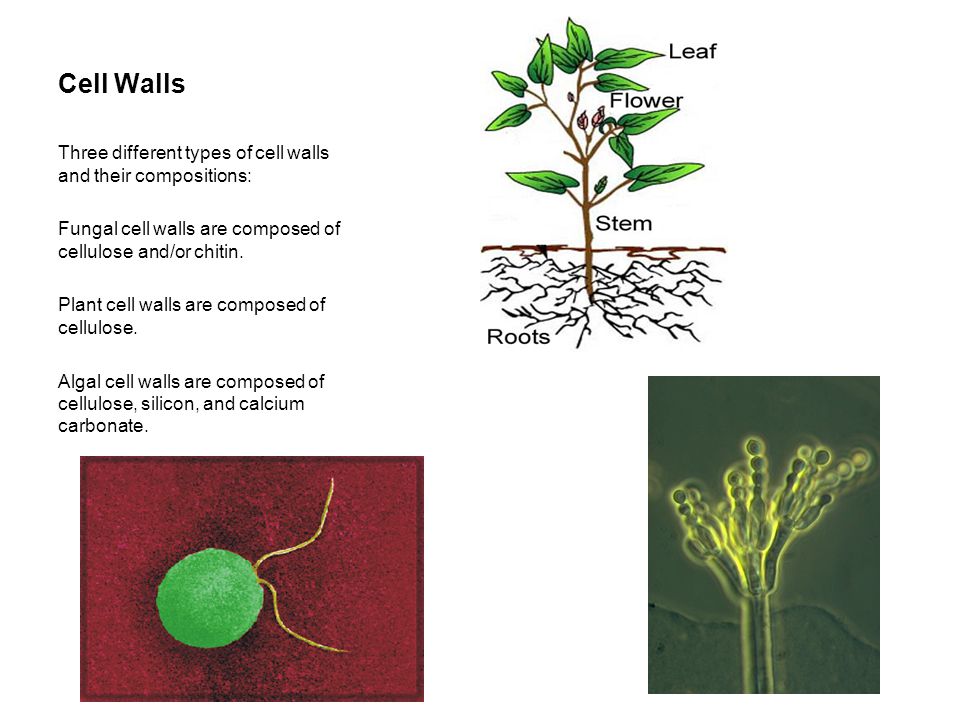 Cell Walls

Three different types of cell walls and their compositions:

Fungal cell walls are composed of cellulose and/or chitin.

Plant cell walls are composed of cellulose.

Algal cell walls are composed of cellulose, silicon, and calcium carbonate.

Leaf
Flower
Stem
Roots